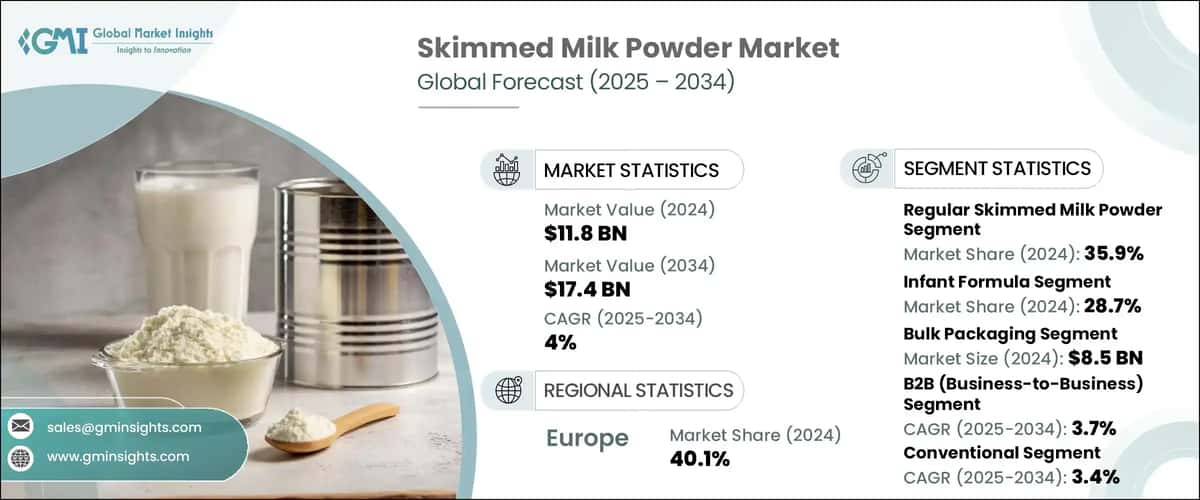 GMI Global Market Insights
Insights to Innovation

Skimmed Milk Powder Market
Global Forecast (2025 – 2034)

MARKET STATISTICS

Market Value (2024)
$11.8 BN

Market Value (2034)
$17.4 BN

CAGR (2025-2034)
4%

REGIONAL STATISTICS

Europe

Market Share (2024)
40.1%

SEGMENT STATISTICS

Regular Skimmed Milk Powder Segment
Market Share (2024): 35.9%

Infant Formula Segment
Market Share (2024): 28.7%

Bulk Packaging Segment
Market Size (2024): $8.5 BN

B2B (Business-to-Business) Segment
CAGR (2025-2034): 3.7%

Conventional Segment
CAGR (2025-2034): 3.4%

sales@gminsights.com

www.gminsights.com